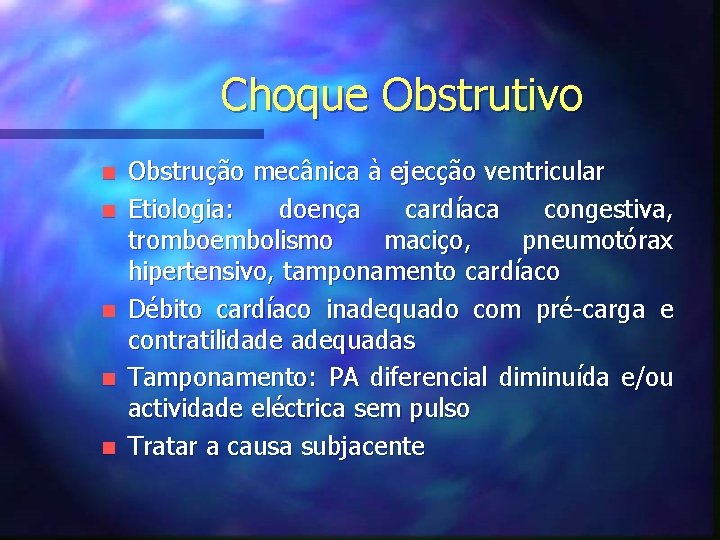 Choque Obstrutivo

- Obstrução mecânica à ejecção ventricular
- Etiologia: doença cardíaca congestiva, tromboembolismo maciço, pneumotórax hipertensivo, tamponamento cardíaco
- Débito cardíaco inadequado com pré-carga e contratilidade adequadas
- Tamponamento: PA diferencial diminuída e/ou actividade eléctrica sem pulso
- Tratar a causa subjacente